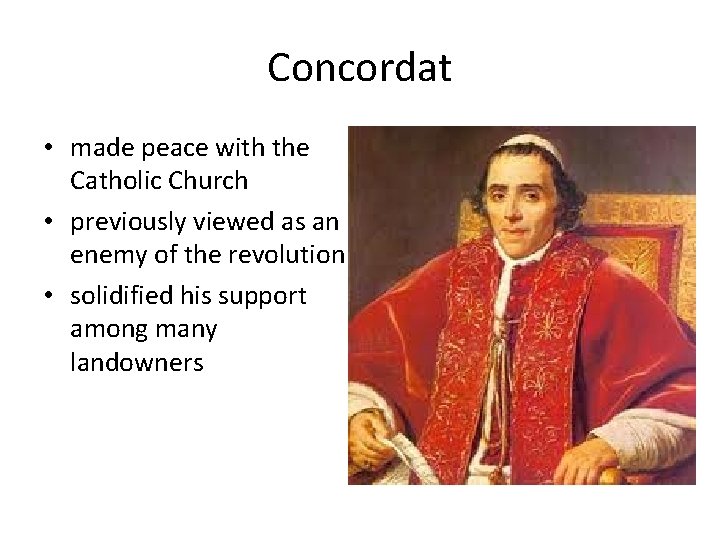 Concordat

• made peace with the Catholic Church
• previously viewed as an enemy of the revolution
• solidified his support among many landowners